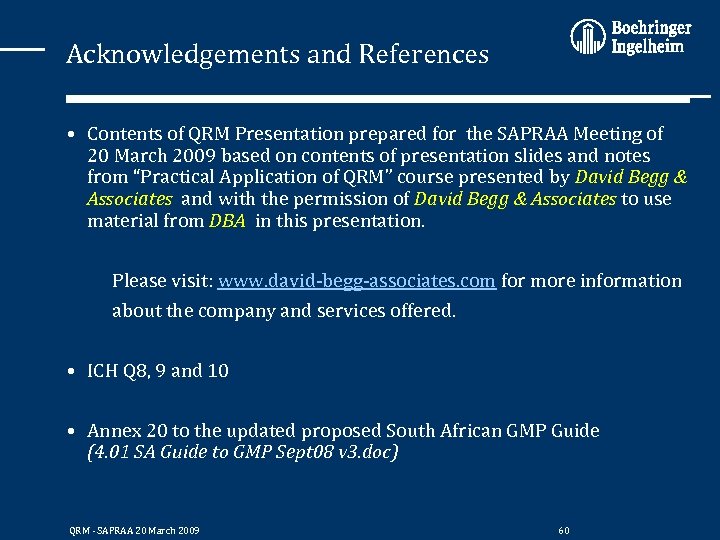 Acknowledgements and References

Boehringer Ingelheim

• Contents of QRM Presentation prepared for the SAPRAA Meeting of 20 March 2009 based on contents of presentation slides and notes from "Practical Application of QRM" course presented by David Begg & Associates and with the permission of David Begg & Associates to use material from DBA in this presentation.

Please visit: www.david-begg-associates.com for more information about the company and services offered.

• ICH Q8, 9 and 10

• Annex 20 to the updated proposed South African GMP Guide (4.01 SA Guide to GMP Sept08 v3.doc)

QRM - SAPRAA 20 March 2009

60